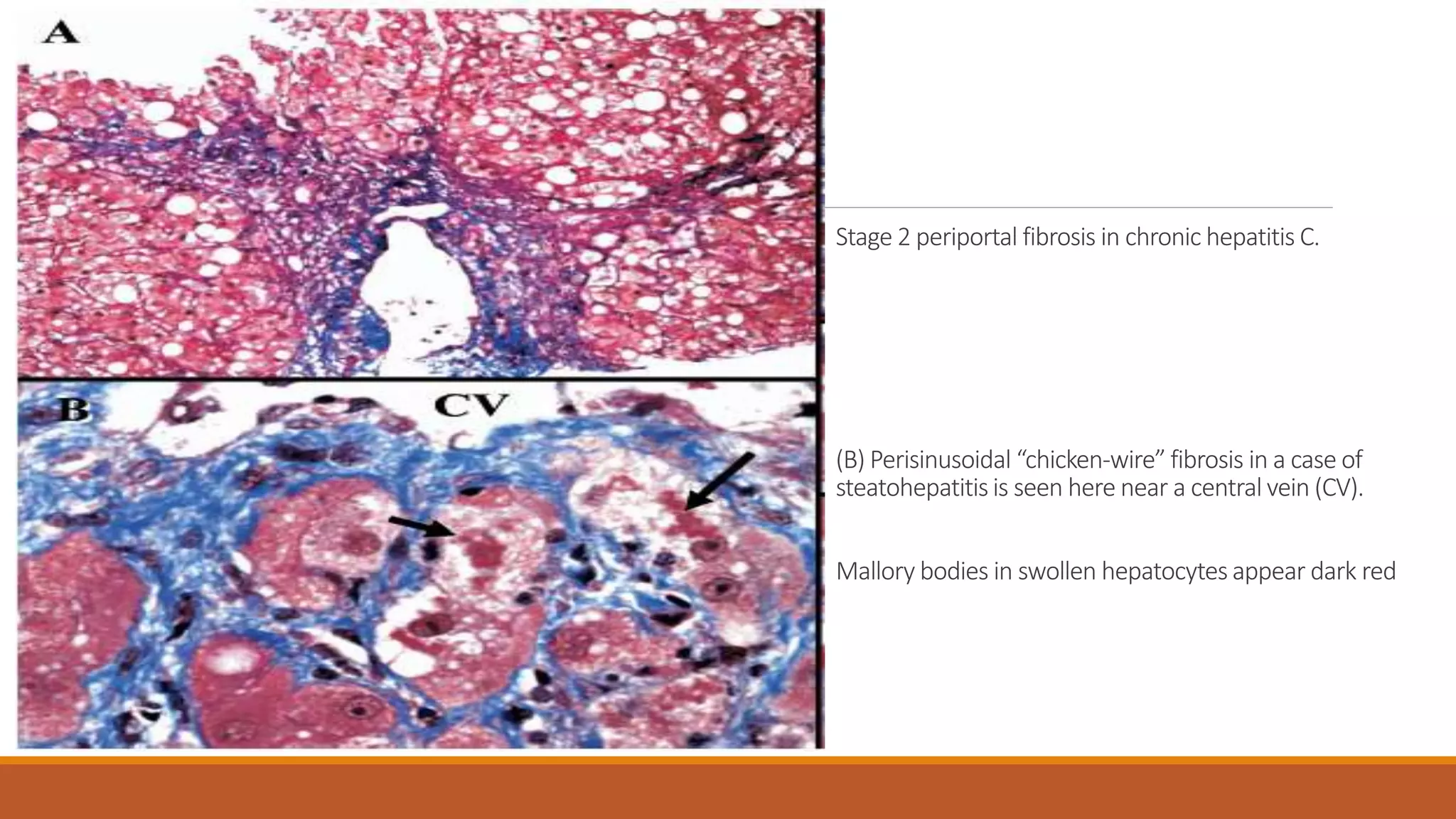 A

B CV

Stage 2 periportal fibrosis in chronic hepatitis C.

(B) Perisinusoidal “chicken-wire” fibrosis in a case of steatohepatitis is seen here near a central vein (CV).

Mallory bodies in swollen hepatocytes appear dark red